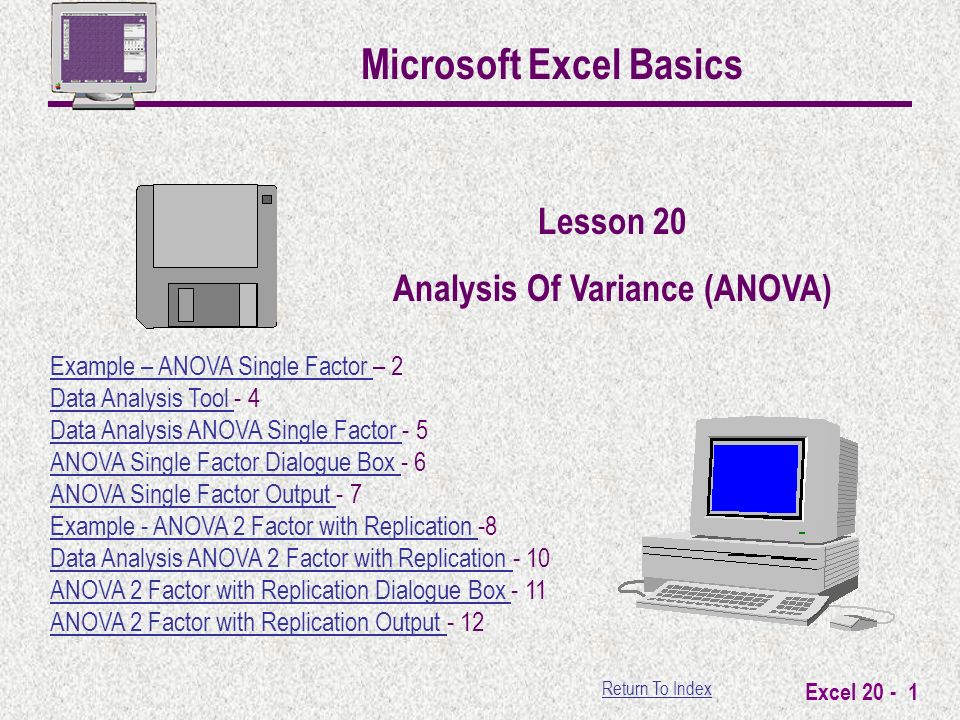 Microsoft Excel Basics

Lesson 20

Analysis Of Variance (ANOVA)

Example – ANOVA Single Factor – 2
Data Analysis Tool - 4
Data Analysis ANOVA Single Factor - 5
ANOVA Single Factor Dialogue Box - 6
ANOVA Single Factor Output - 7
Example - ANOVA 2 Factor with Replication -8
Data Analysis ANOVA 2 Factor with Replication - 10
ANOVA 2 Factor with Replication Dialogue Box - 11
ANOVA 2 Factor with Replication Output - 12

Return To Index

Excel 20 - 1